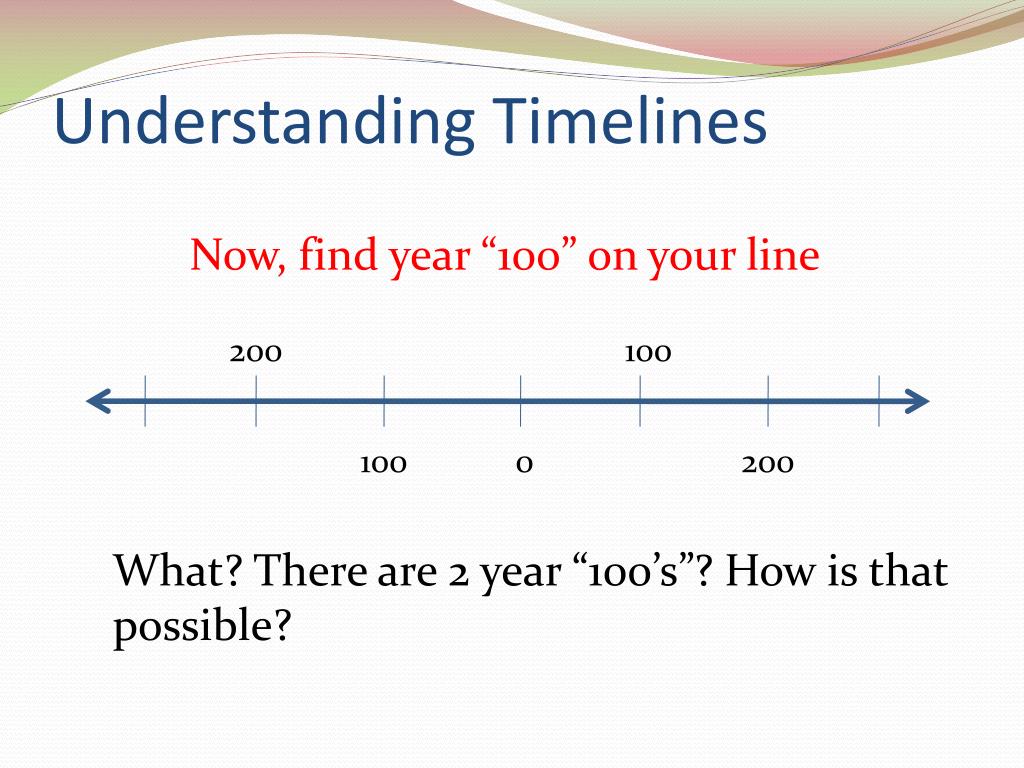 Understanding Timelines

Now, find year “100” on your line

200

100

100

0

200

What? There are 2 year “100’s”? How is that possible?